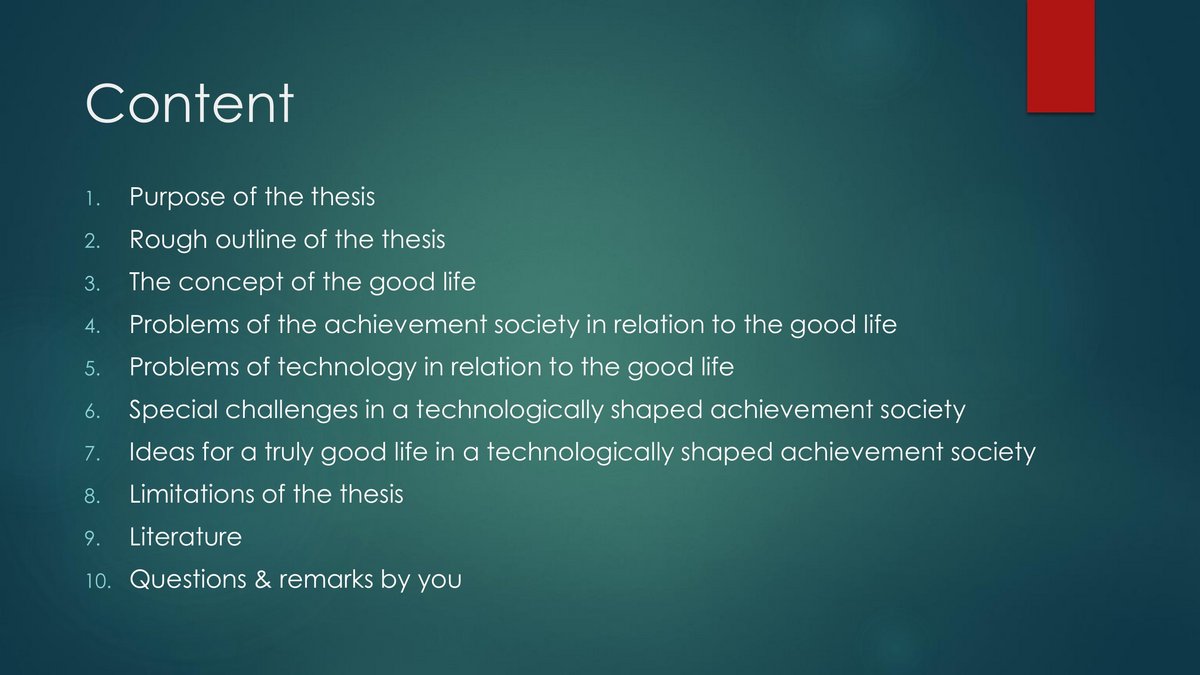 Content

1. Purpose of the thesis
2. Rough outline of the thesis
3. The concept of the good life
4. Problems of the achievement society in relation to the good life
5. Problems of technology in relation to the good life
6. Special challenges in a technologically shaped achievement society
7. Ideas for a truly good life in a technologically shaped achievement society
8. Limitations of the thesis
9. Literature
10. Questions & remarks by you